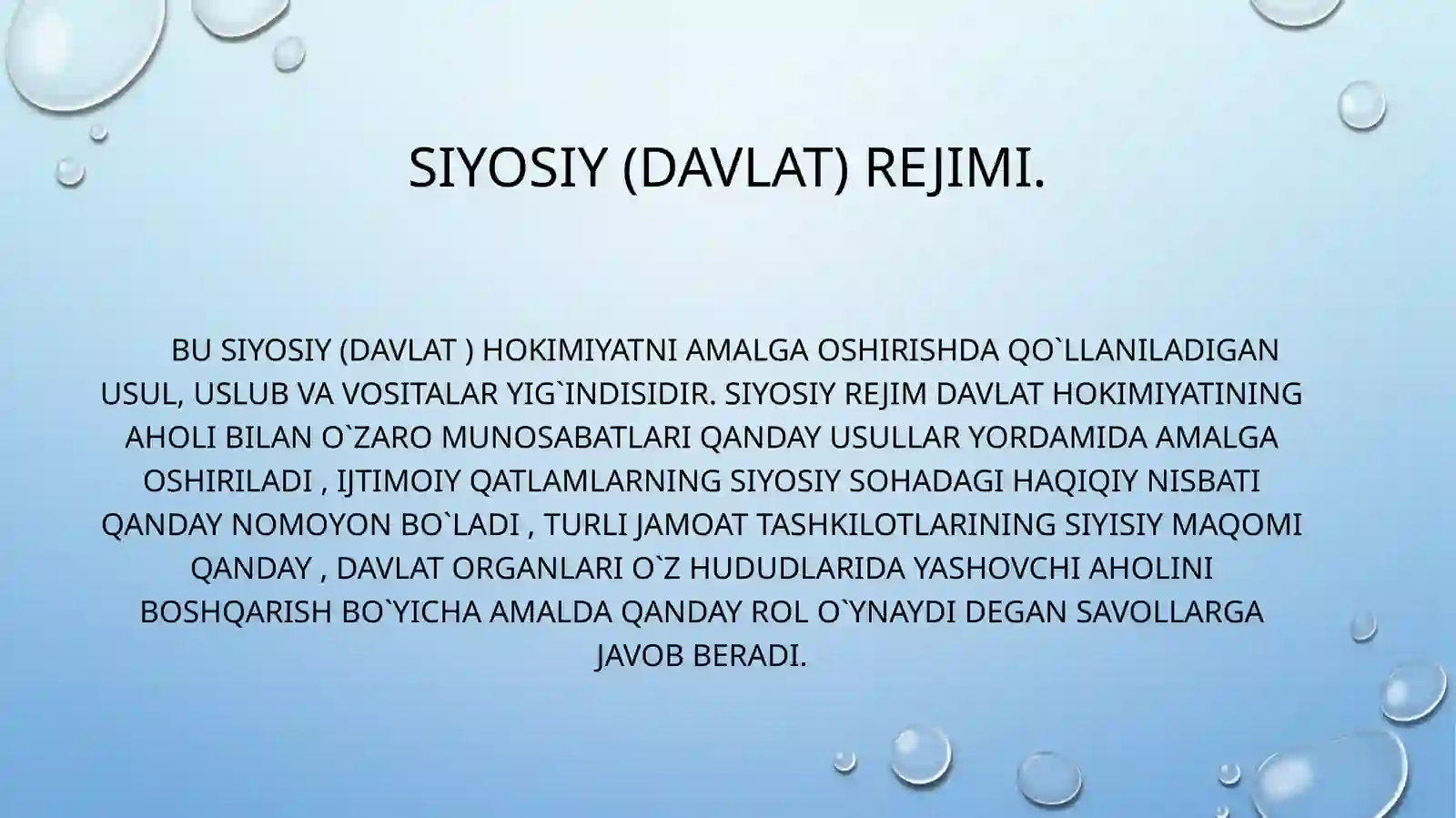 SIYOSIY (DAVLAT) REJIMI.

BU SIYOSIY (DAVLAT ) HOKIMIYATNI AMALGA OSHIRISHDA QO`LLANILADIGAN USUL, USLUB VA VOSITALAR YIG`INDISIDIR. SIYOSIY REJIM DAVLAT HOKIMIYATINING AHOLI BILAN O`ZARO MUNOSABATLARI QANDAY USULLAR YORDAMIDA AMALGA OSHIRILADI , IJTIMOIY QATLAMLARNING SIYOSIY SOHADAGI HAQIQIY NISBATI QANDAY NOMOYON BO`LADI , TURLI JAMOAT TASHKILOTLARINING SIYISIY MAQOMI QANDAY , DAVLAT ORGANLARI O`Z HUDUDLARIDA YASHOVCHI AHOLINI BOSHQARISH BO`YICHA AMALDA QANDAY ROL O`YNAYDI DEGAN SAVOLLARGA JAVOB BERADI.